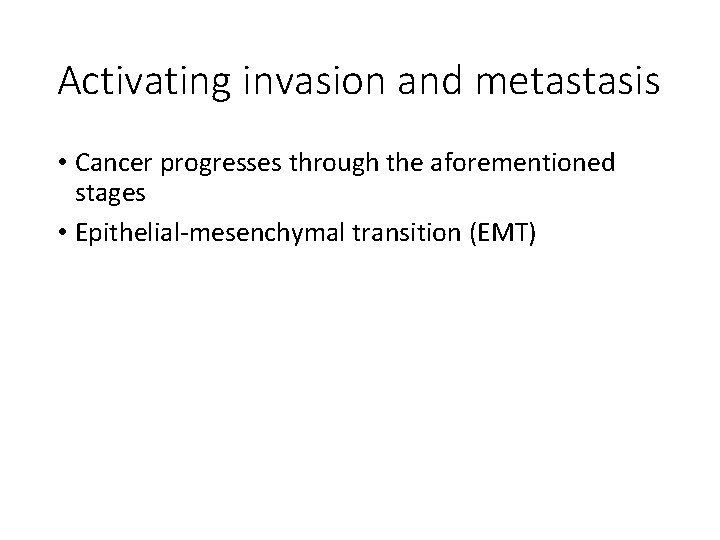 Activating invasion and metastasis

• Cancer progresses through the aforementioned stages

• Epithelial-mesenchymal transition (EMT)